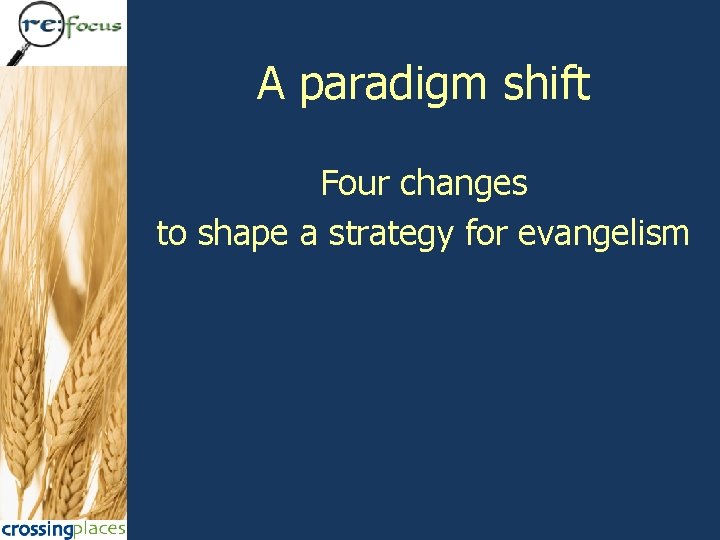 re:focus

A paradigm shift

Four changes
to shape a strategy for evangelism

crossingplaces